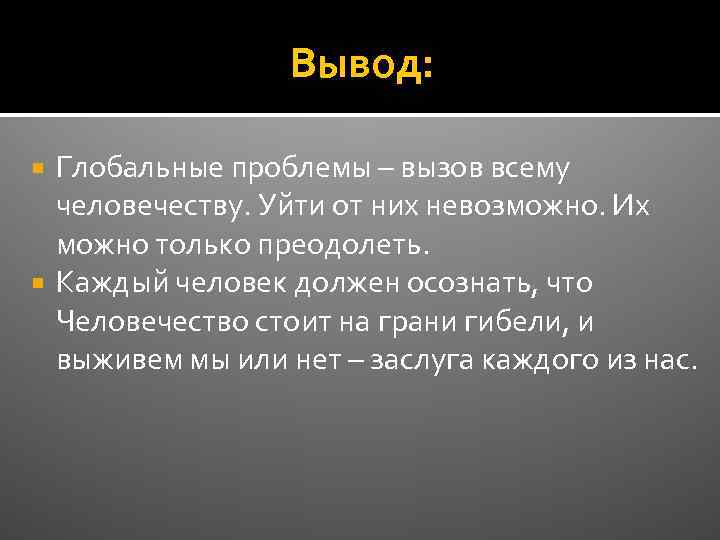 Вывод:

Глобальные проблемы – вызов всему человечеству. Уйти от них невозможно. Их можно только преодолеть.

Каждый человек должен осознать, что Человечество стоит на грани гибели, и выживем мы или нет – заслуга каждого из нас.